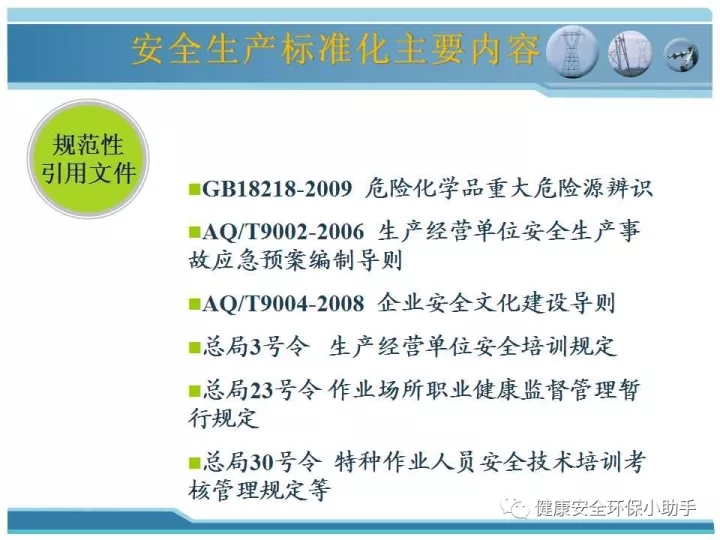 安全生产标准化主要内容

规范性引用文件

■GB18218-2009 危险化学品重大危险源辨识

■AQ/T9002-2006 生产经营单位安全生产事故应急预案编制导则

■AQ/T9004-2008 企业安全文化建设导则

■总局3号令 生产经营单位安全培训规定

■总局23号令 作业场所职业健康监督管理暂行规定

■总局30号令 特种作业人员安全技术培训考核管理规定等

健康安全环保小助手